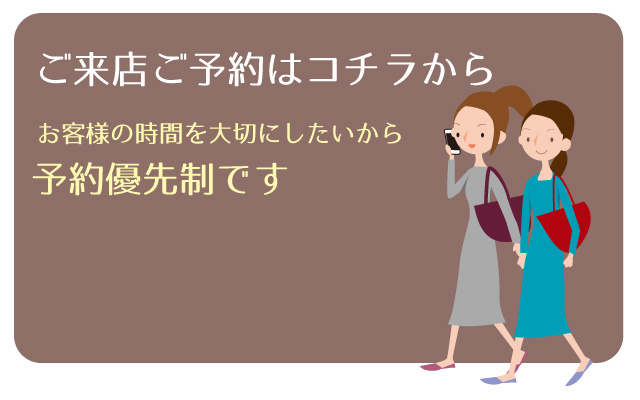 ご来店ご予約はコチラから

お客様の時間を大切にしたいから

予約優先制です